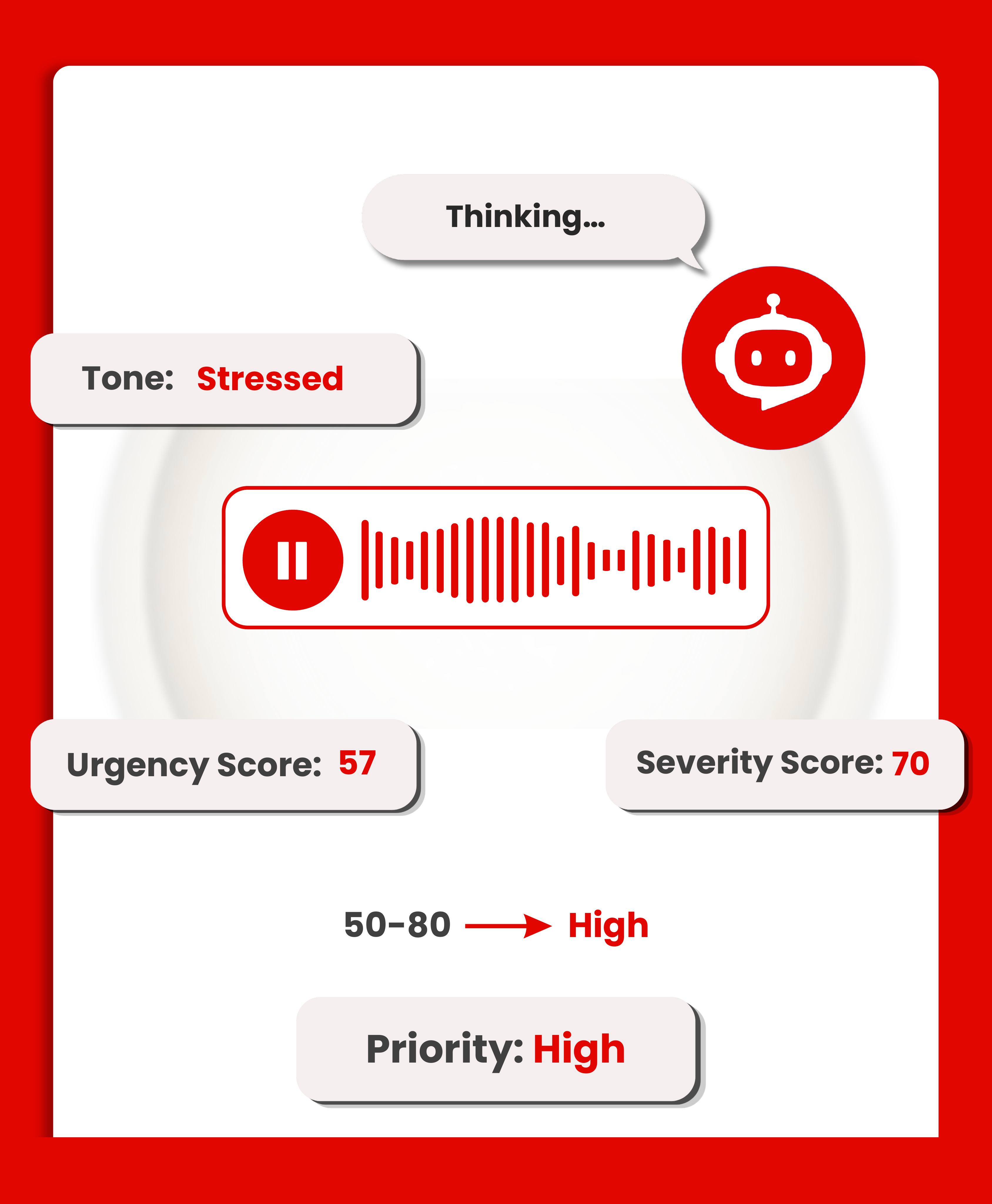 Thinking...

Tone: Stressed

Urgency Score: 57

Severity Score: 70

50-80 → High

Priority: High